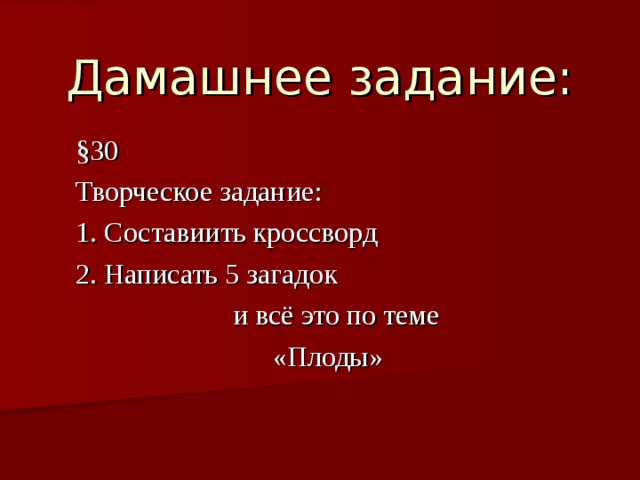 Дамашнее задание:

§30

Творческое задание:

1. Составиить кроссворд

2. Написать 5 загадок

и всё это по теме

«Плоды»